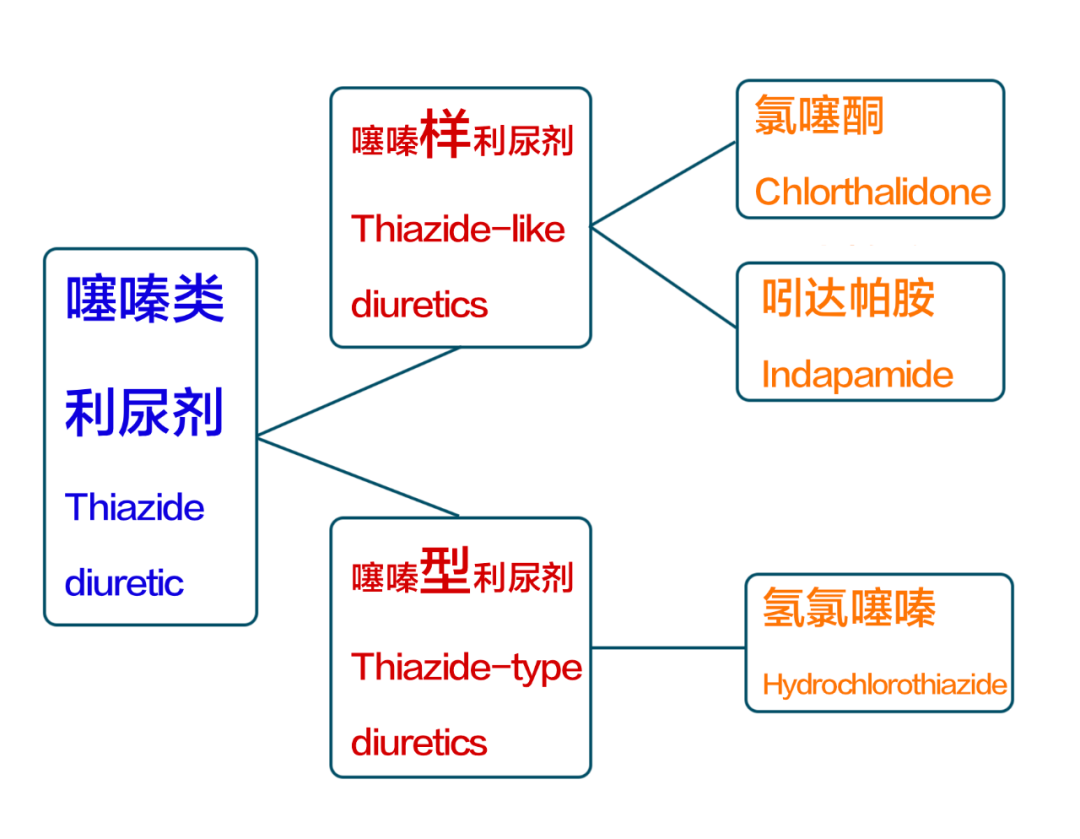 噻嗪类
利尿剂
Thiazide
diuretic

噻嗪样利尿剂
Thiazide-like
diuretics

氯噻酮
Chlorthalidone

吲达帕胺
Indapamide

噻嗪型利尿剂
Thiazide-type
diuretics

氢氯噻嗪
Hydrochlorothiazide